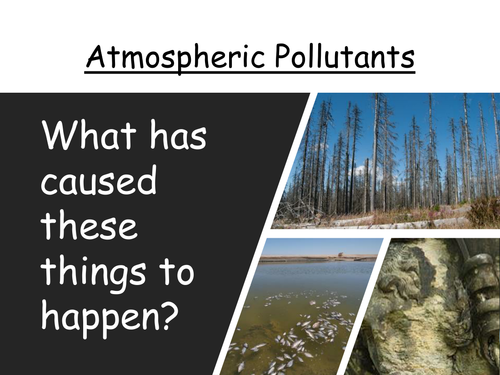 Atmospheric Pollutants

What has caused these things to happen?